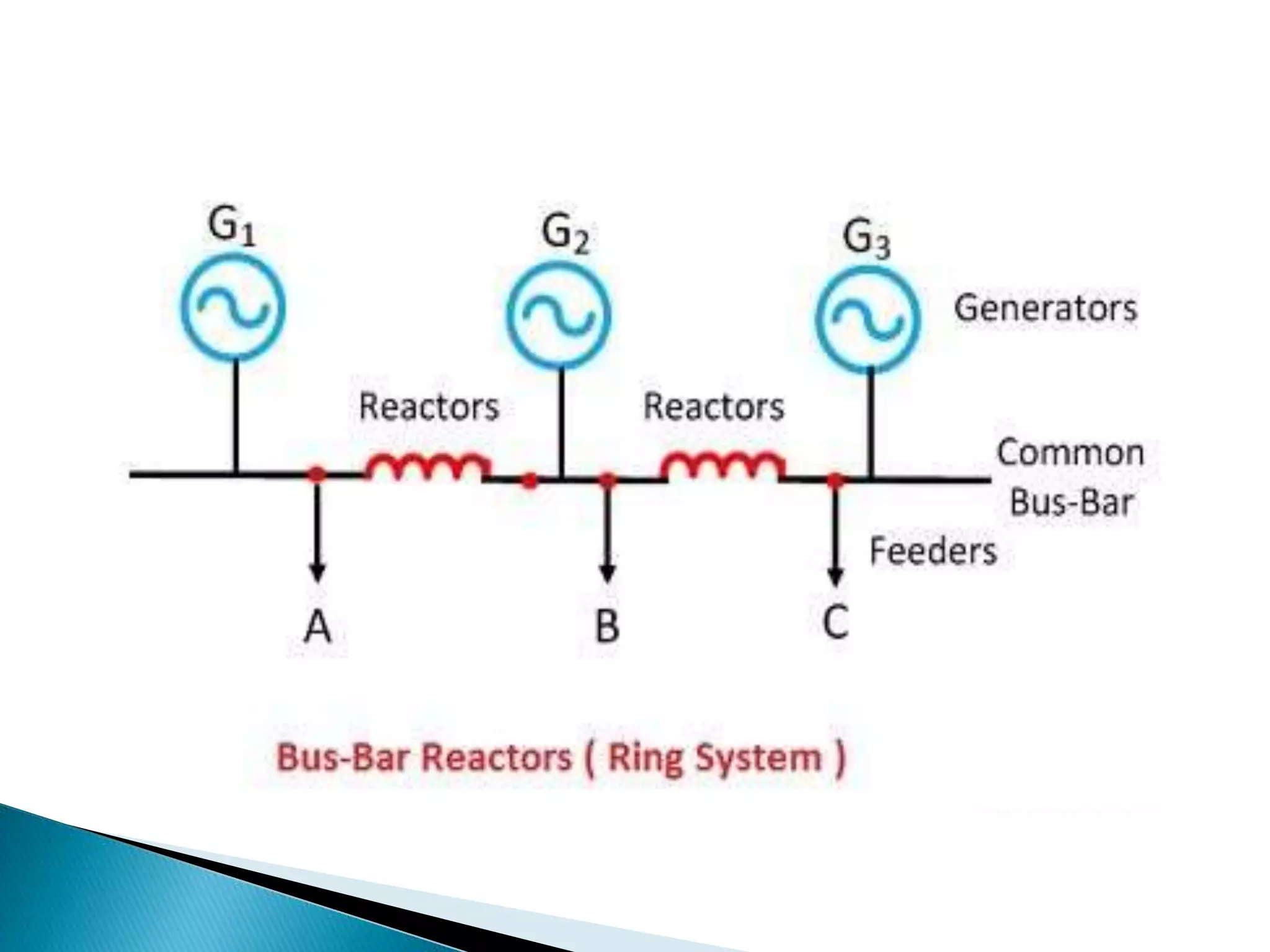 $G_1$

$G_2$

$G_3$

Generators

Reactors

Reactors

Common Bus-Bar

Feeders

A

B

C

Bus-Bar Reactors ( Ring System )